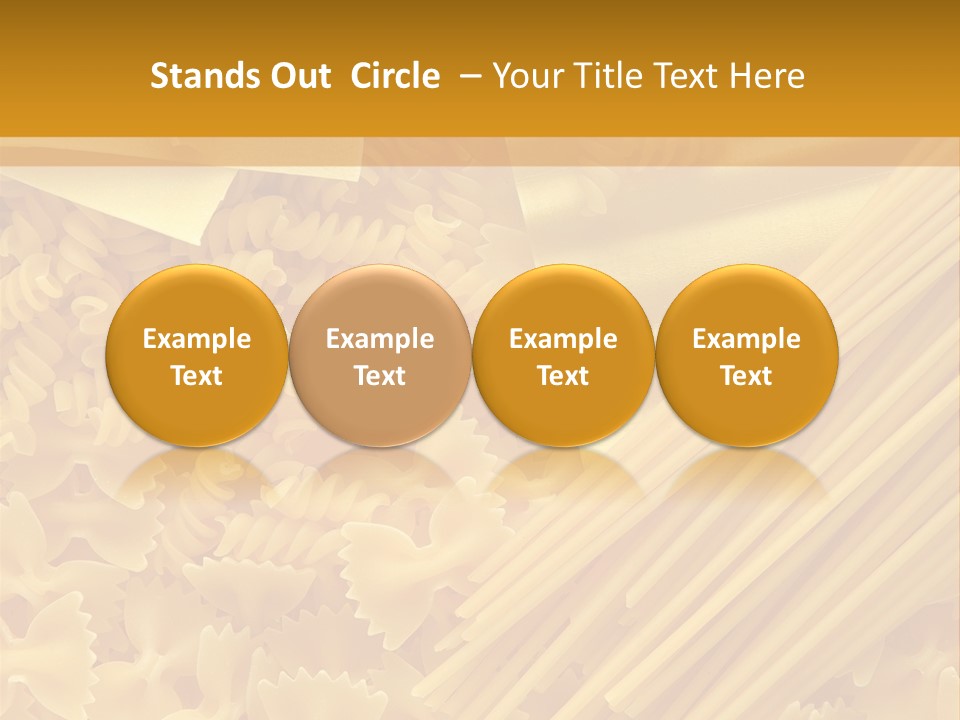 Stands Out Circle – Your Title Text Here

Example Text

Example Text

Example Text

Example Text